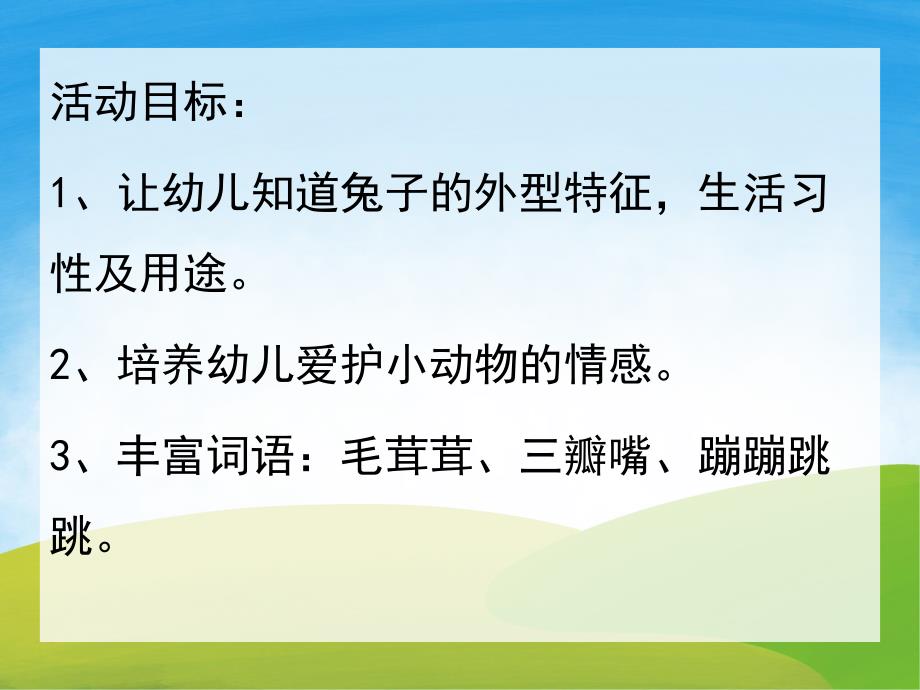 活动目标：

1、让幼儿知道兔子的外型特征，生活习性及用途。

2、培养幼儿爱护小动物的情感。

3、丰富词语：毛茸茸、三瓣嘴、蹦蹦跳跳。